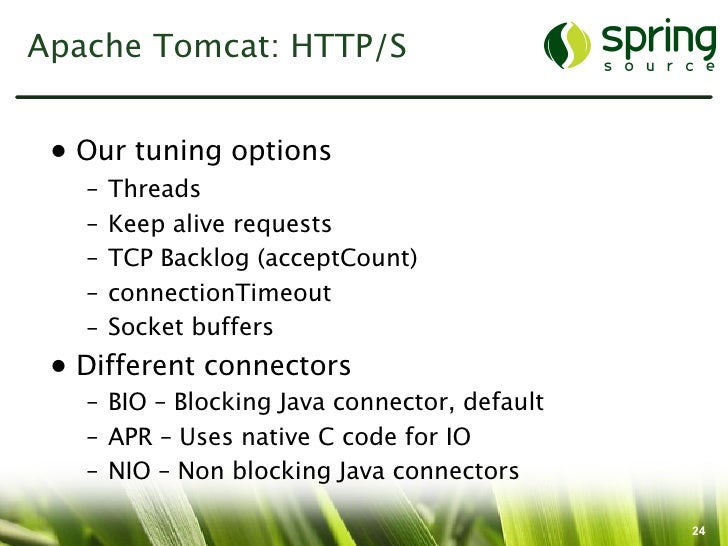 Apache Tomcat: HTTP/S

spring source

• Our tuning options
– Threads
– Keep alive requests
– TCP Backlog (acceptCount)
– connectionTimeout
– Socket buffers

• Different connectors
– BIO – Blocking Java connector, default
– APR – Uses native C code for IO
– NIO – Non blocking Java connectors

24